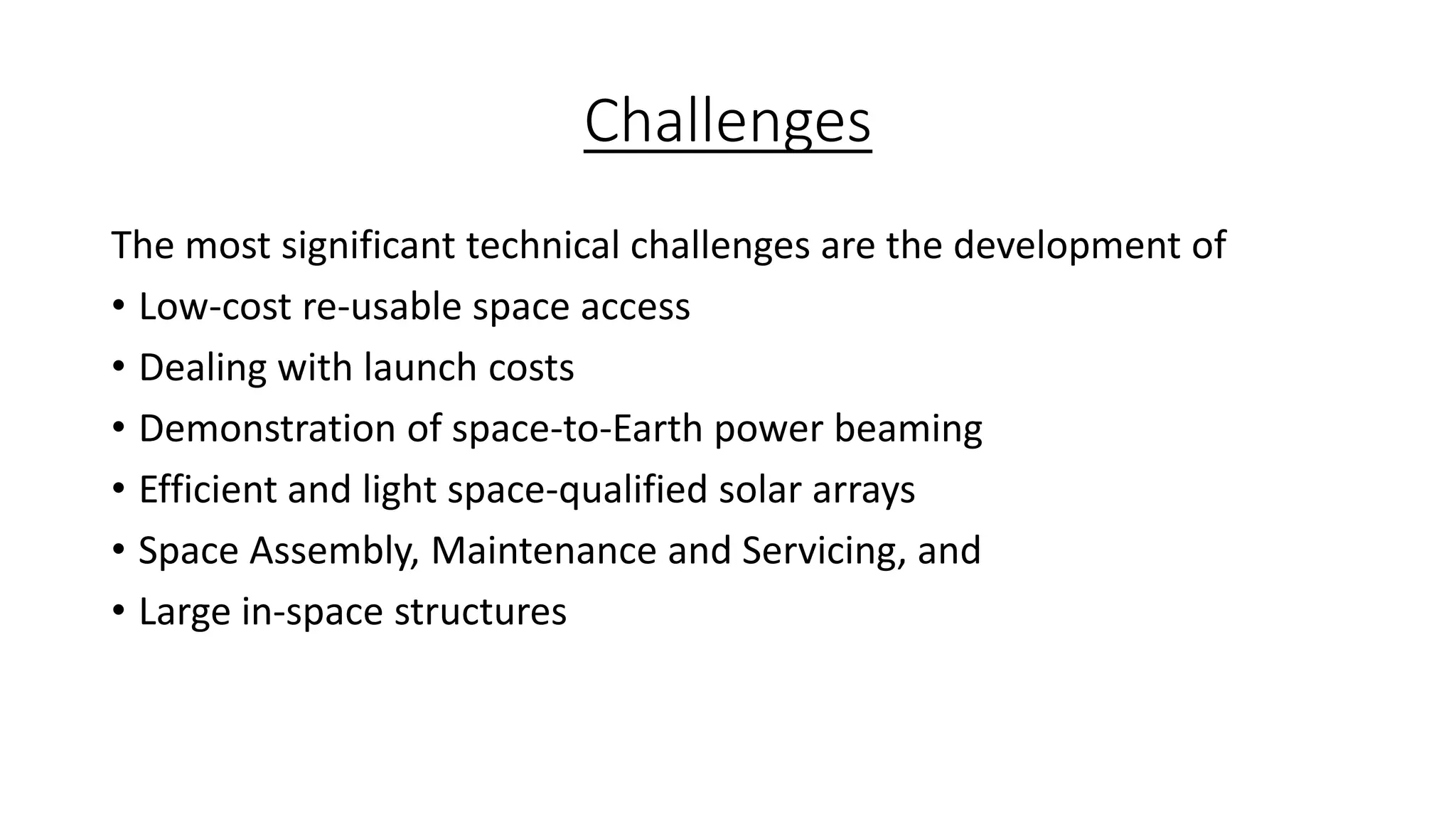 Challenges

The most significant technical challenges are the development of

• Low-cost re-usable space access
• Dealing with launch costs
• Demonstration of space-to-Earth power beaming
• Efficient and light space-qualified solar arrays
• Space Assembly, Maintenance and Servicing, and
• Large in-space structures